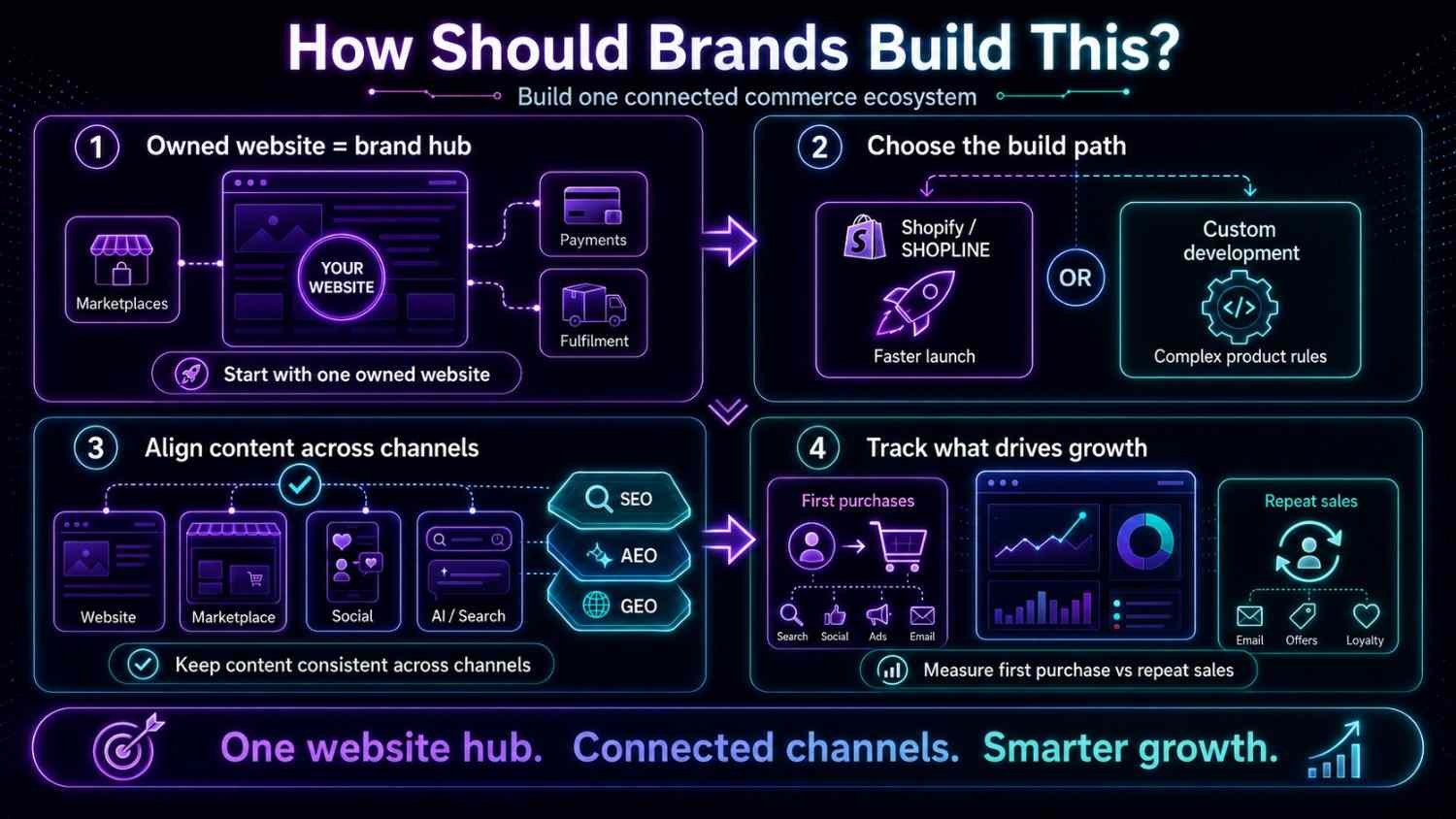 How Should Brands Build This?

Build one connected commerce ecosystem

1 Owned website = brand hub

Marketplaces

YOUR WEBSITE

Payments

Fulfilment

Start with one owned website

2 Choose the build path

Shopify / SHOPLINE

Faster launch

OR

Custom development

</>

Complex product rules

3 Align content across channels

Website

Marketplace

Social

AI / Search

SEO

AEO

GEO

Keep content consistent across channels

4 Track what drives growth

First purchases

Search

Social

Ads

Email

Repeat sales

Email

Offers

Loyalty

Measure first purchase vs repeat sales

One website hub. Connected channels. Smarter growth.